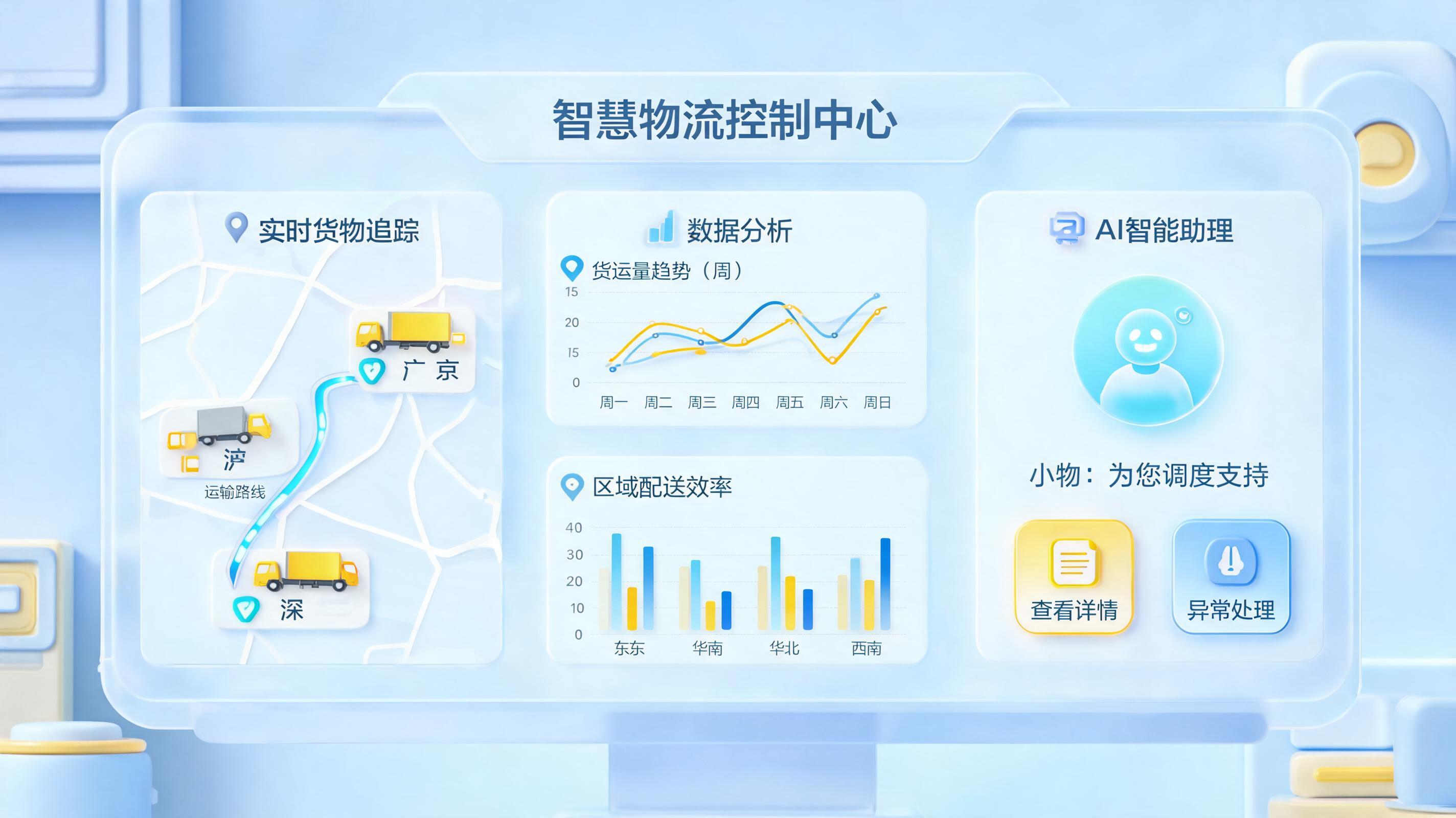 智慧物流控制中心

实时货物追踪

广 京

沪

运输路线

深

数据分析

货运量趋势（周）

15
20
15
0

周一 周二 周三 周四 周五 周六 周日

区域配送效率

40
30
20
10
0

东东 华南 华北 西南

AI智能助理

小物：为您调度支持

查看详情

异常处理